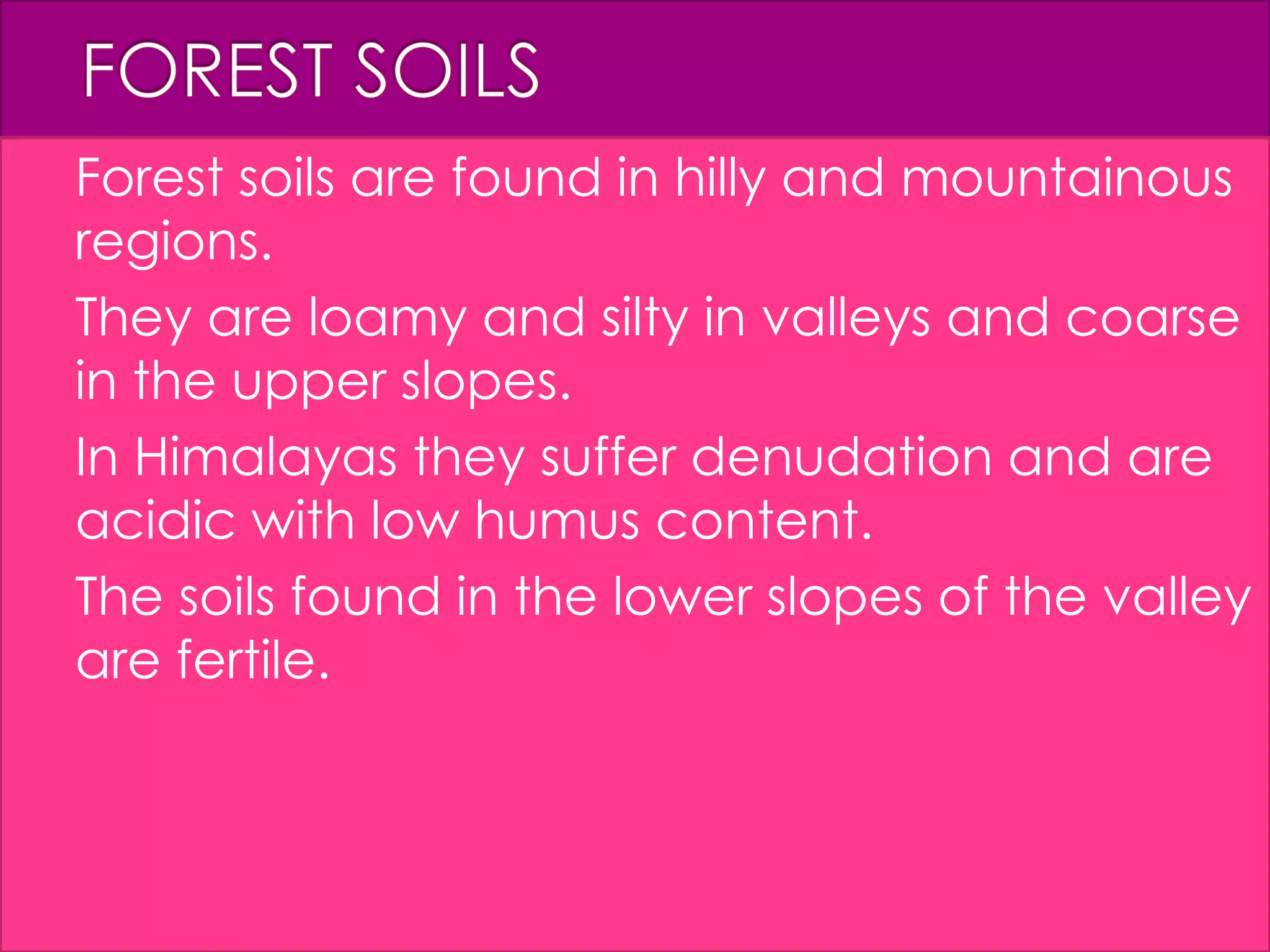 FOREST SOILS

Forest soils are found in hilly and mountainous regions.

They are loamy and silty in valleys and coarse in the upper slopes.

In Himalayas they suffer denudation and are acidic with low humus content.

The soils found in the lower slopes of the valley are fertile.